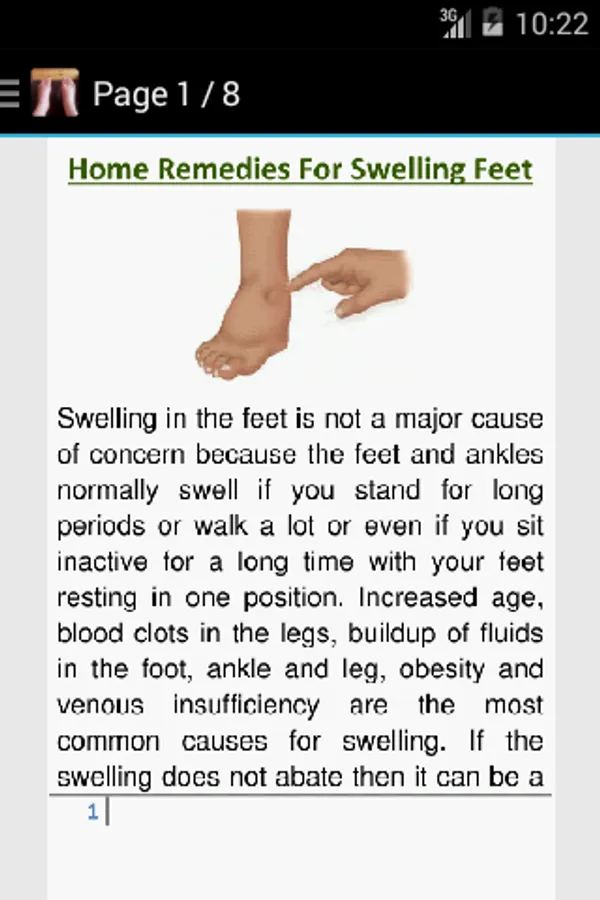 3G 10:22

Page 1 / 8

Home Remedies For Swelling Feet

Swelling in the feet is not a major cause of concern because the feet and ankles normally swell if you stand for long periods or walk a lot or even if you sit inactive for a long time with your feet resting in one position. Increased age, blood clots in the legs, buildup of fluids in the foot, ankle and leg, obesity and venous insufficiency are the most common causes for swelling. If the swelling does not abate then it can be a

1